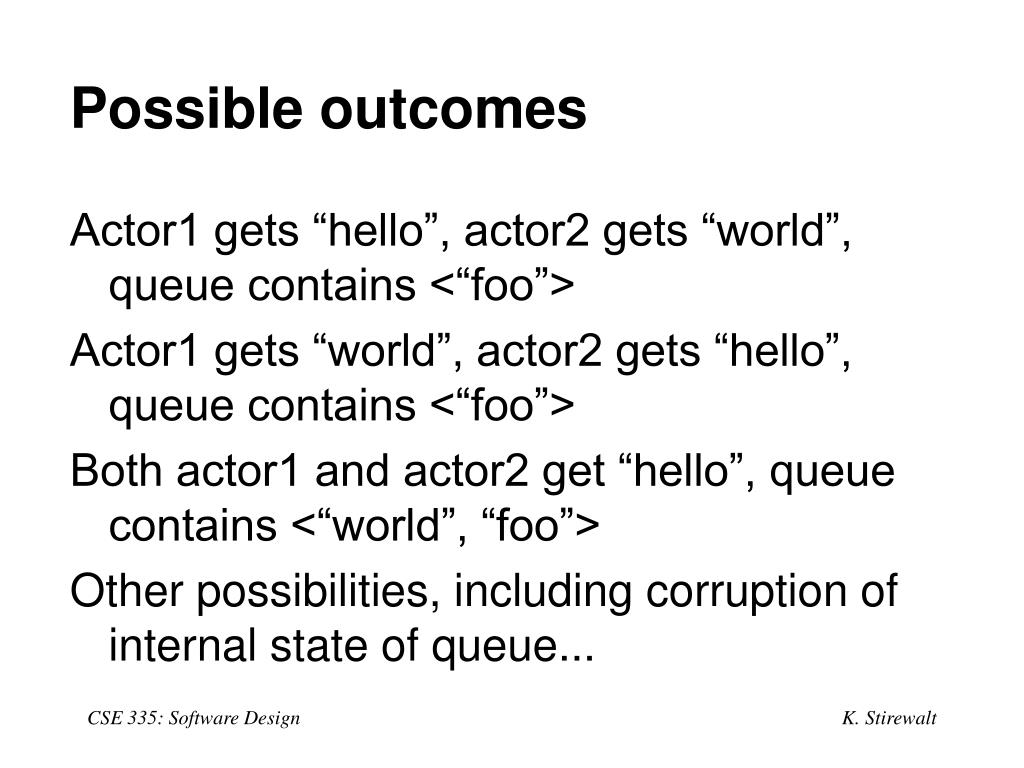 Possible outcomes

Actor1 gets “hello”, actor2 gets “world”, queue contains <“foo”>

Actor1 gets “world”, actor2 gets “hello”, queue contains <“foo”>

Both actor1 and actor2 get “hello”, queue contains <“world”, “foo”>

Other possibilities, including corruption of internal state of queue...

CSE 335: Software Design

K. Stirewalt